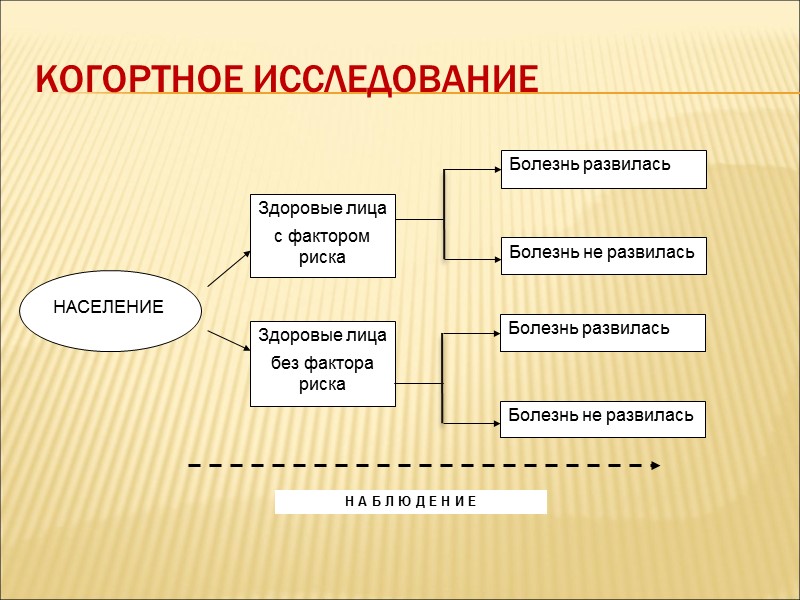 КОГОРТНОЕ ИССЛЕДОВАНИЕ

НАСЕЛЕНИЕ

Здоровые лица с фактором риска

Болезнь развилась

Болезнь не развилась

Здоровые лица без фактора риска

Болезнь развилась

Болезнь не развилась

Н А Б Л Ю Д Е Н И Е